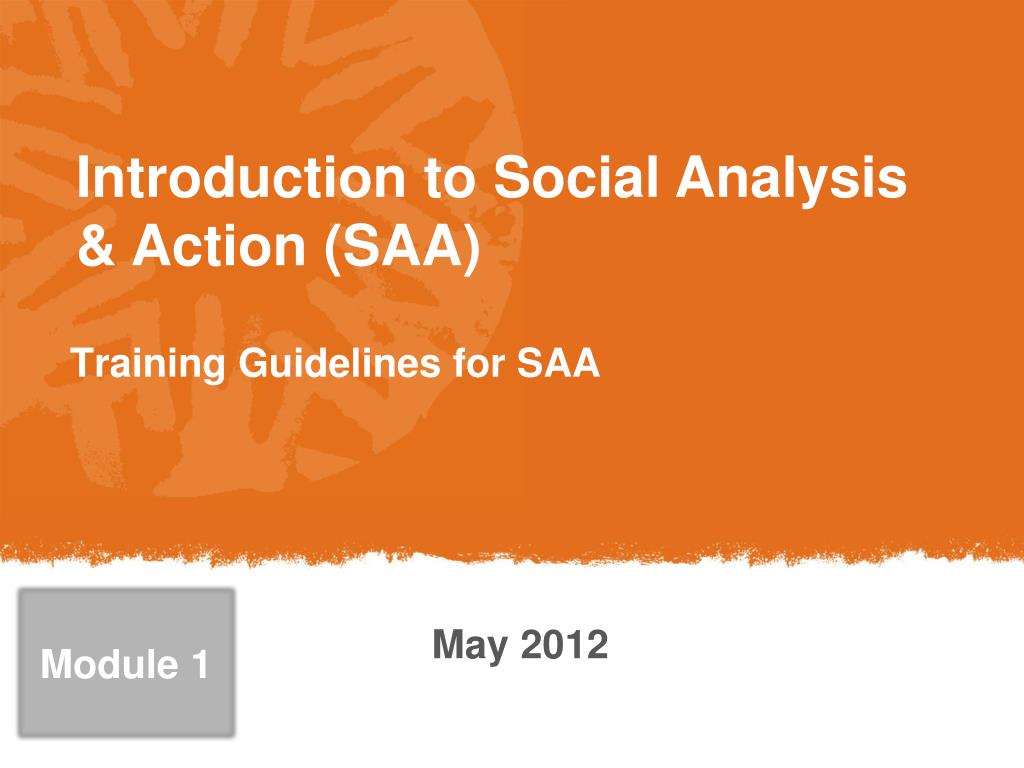 Introduction to Social Analysis & Action (SAA)

Training Guidelines for SAA

Module 1

May 2012